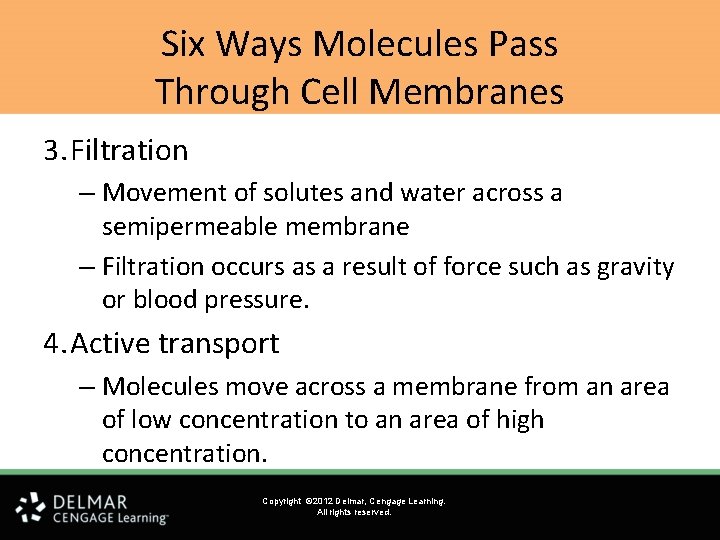 Six Ways Molecules Pass Through Cell Membranes

3. Filtration

– Movement of solutes and water across a semipermeable membrane

– Filtration occurs as a result of force such as gravity or blood pressure.

4. Active transport

– Molecules move across a membrane from an area of low concentration to an area of high concentration.

DELMAR
CENGAGE Learning

Copyright ©2012 Delmar, Cengage Learning.
All rights reserved.